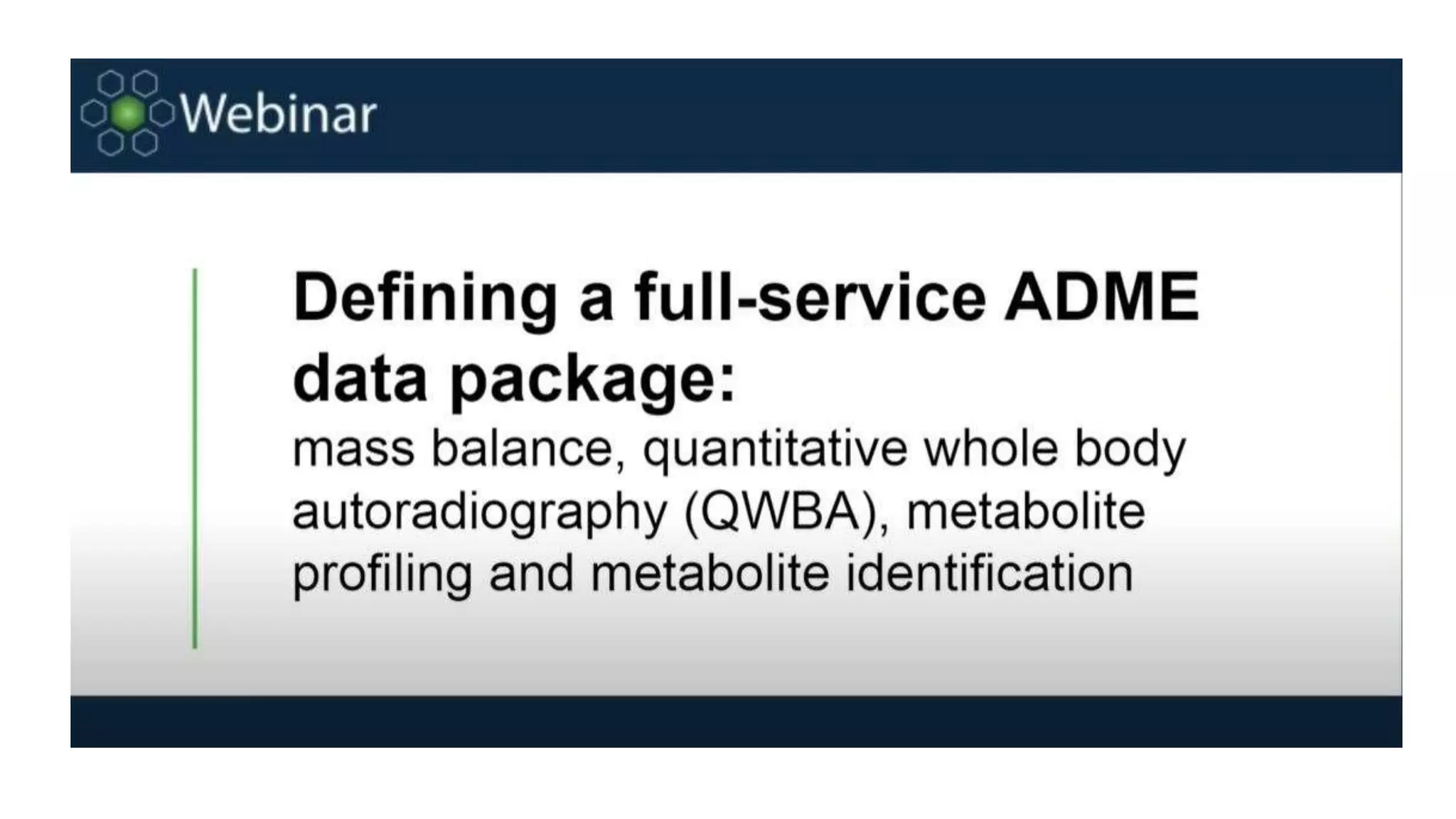 Webinar

Defining a full-service ADME data package:

mass balance, quantitative whole body autoradiography (QWBA), metabolite profiling and metabolite identification